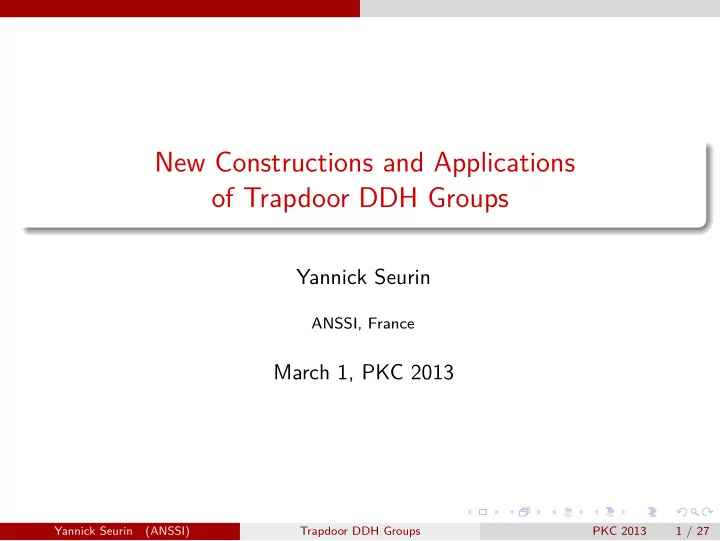 New Constructions and Applications of Trapdoor DDH Groups

Yannick Seurin

ANSSI, France

March 1, PKC 2013

Yannick Seurin (ANSSI) Trapdoor DDH Groups PKC 2013 1 / 27